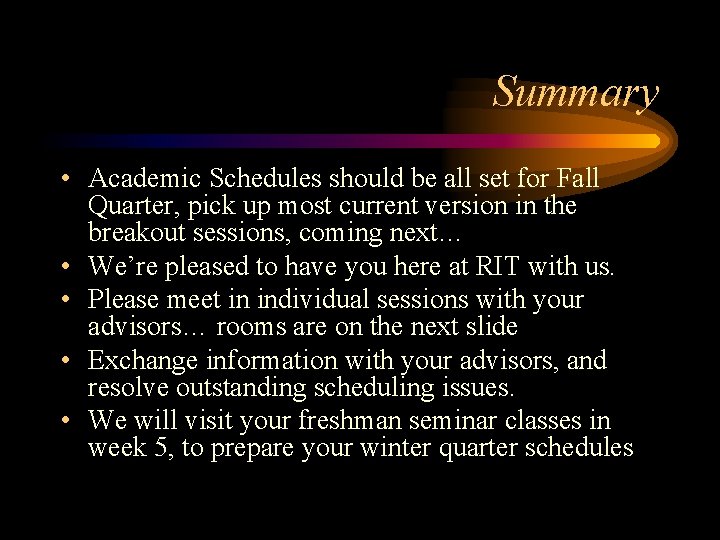 Summary

• Academic Schedules should be all set for Fall Quarter, pick up most current version in the breakout sessions, coming next…
• We're pleased to have you here at RIT with us.
• Please meet in individual sessions with your advisors… rooms are on the next slide
• Exchange information with your advisors, and resolve outstanding scheduling issues.
• We will visit your freshman seminar classes in week 5, to prepare your winter quarter schedules